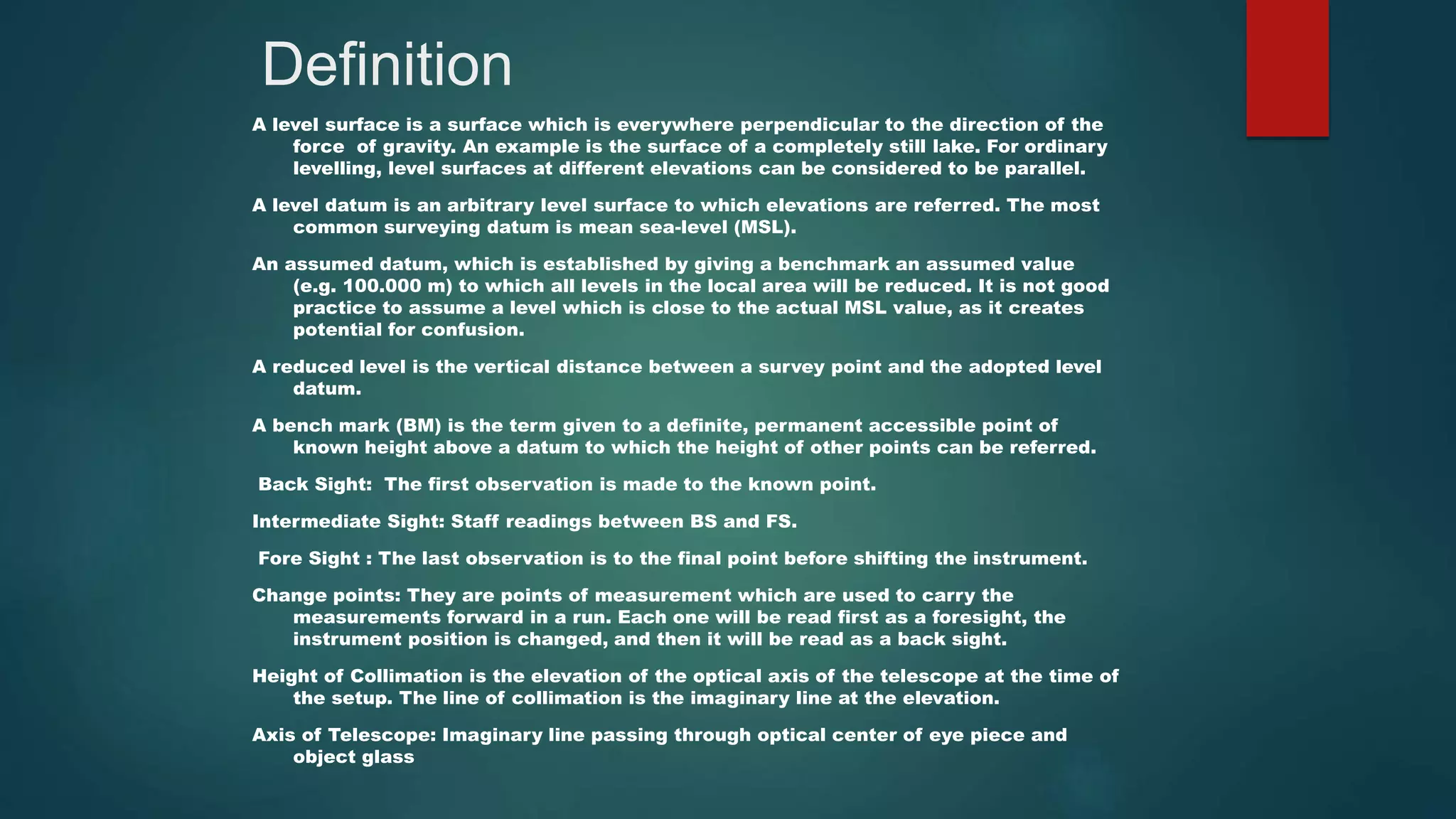 Definition

A level surface is a surface which is everywhere perpendicular to the direction of the force of gravity. An example is the surface of a completely still lake. For ordinary levelling, level surfaces at different elevations can be considered to be parallel.

A level datum is an arbitrary level surface to which elevations are referred. The most common surveying datum is mean sea-level (MSL).

An assumed datum, which is established by giving a benchmark an assumed value (e.g. 100.000 m) to which all levels in the local area will be reduced. It is not good practice to assume a level which is close to the actual MSL value, as it creates potential for confusion.

A reduced level is the vertical distance between a survey point and the adopted level datum.

A bench mark (BM) is the term given to a definite, permanent accessible point of known height above a datum to which the height of other points can be referred.

Back Sight: The first observation is made to the known point.

Intermediate Sight: Staff readings between BS and FS.

Fore Sight : The last observation is to the final point before shifting the instrument.

Change points: They are points of measurement which are used to carry the measurements forward in a run. Each one will be read first as a foresight, the instrument position is changed, and then it will be read as a back sight.

Height of Collimation is the elevation of the optical axis of the telescope at the time of the setup. The line of collimation is the imaginary line at the elevation.

Axis of Telescope: Imaginary line passing through optical center of eye piece and object glass